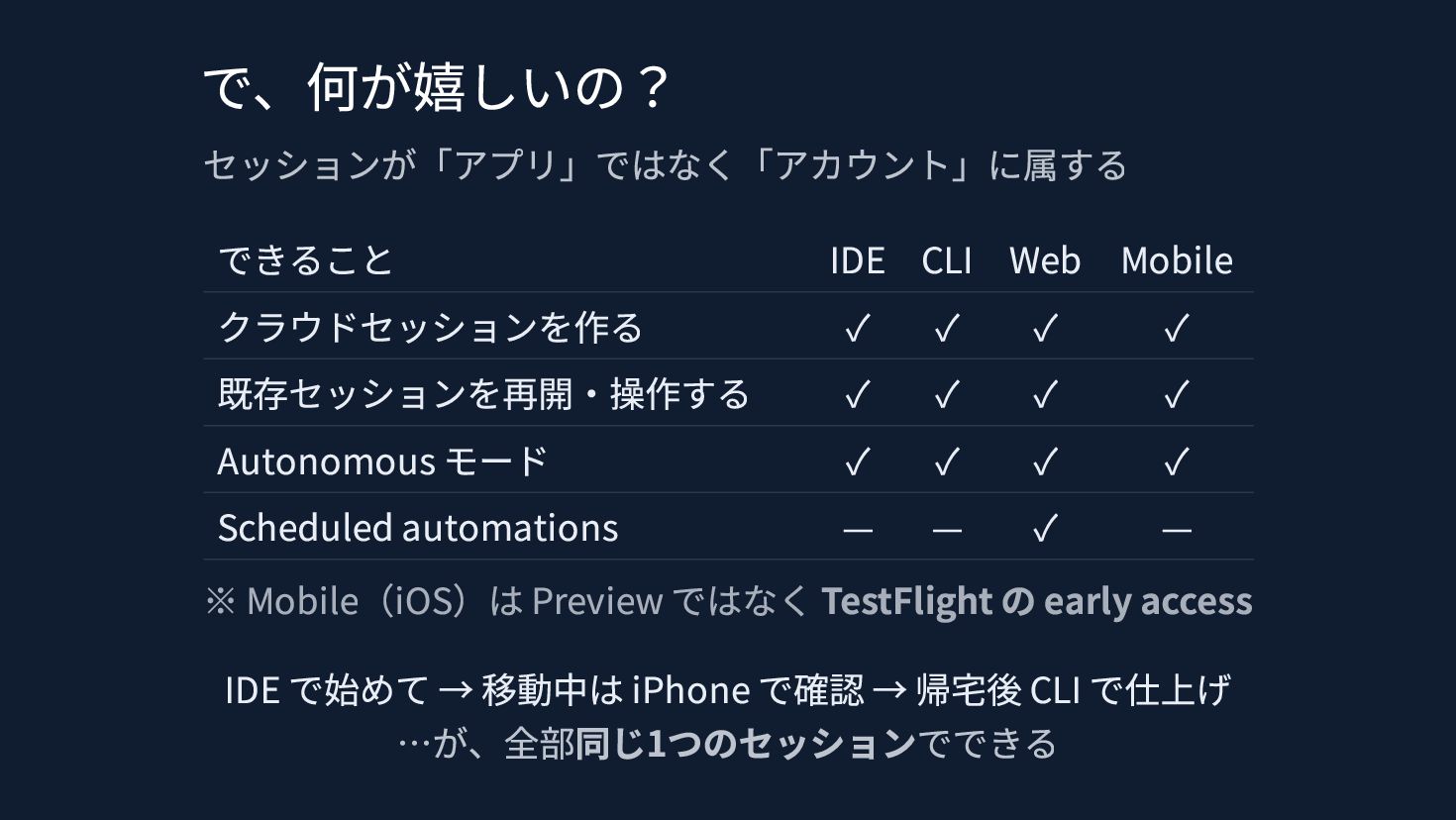 で、何が嬉しいの？

セッションが「アプリ」ではなく「アカウント」に属する

| できること | IDE | CLI | Web | Mobile |
|---|---|---|---|---|
| クラウドセッションを作る | ✓ | ✓ | ✓ | ✓ |
| 既存セッションを再開・操作する | ✓ | ✓ | ✓ | ✓ |
| Autonomous モード | ✓ | ✓ | ✓ | ✓ |
| Scheduled automations | — | — | ✓ | — |

※ Mobile（iOS）は Preview ではなく TestFlight の early access

IDE で始めて → 移動中は iPhone で確認 → 帰宅後 CLI で仕上げ
…が、全部同じ1つのセッションでできる